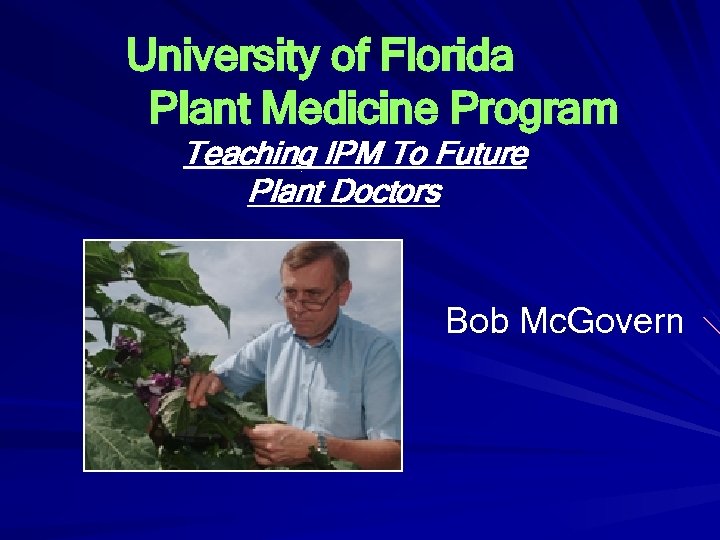 University of Florida
Plant Medicine Program

Teaching IPM To Future Plant Doctors

Bob McGovern